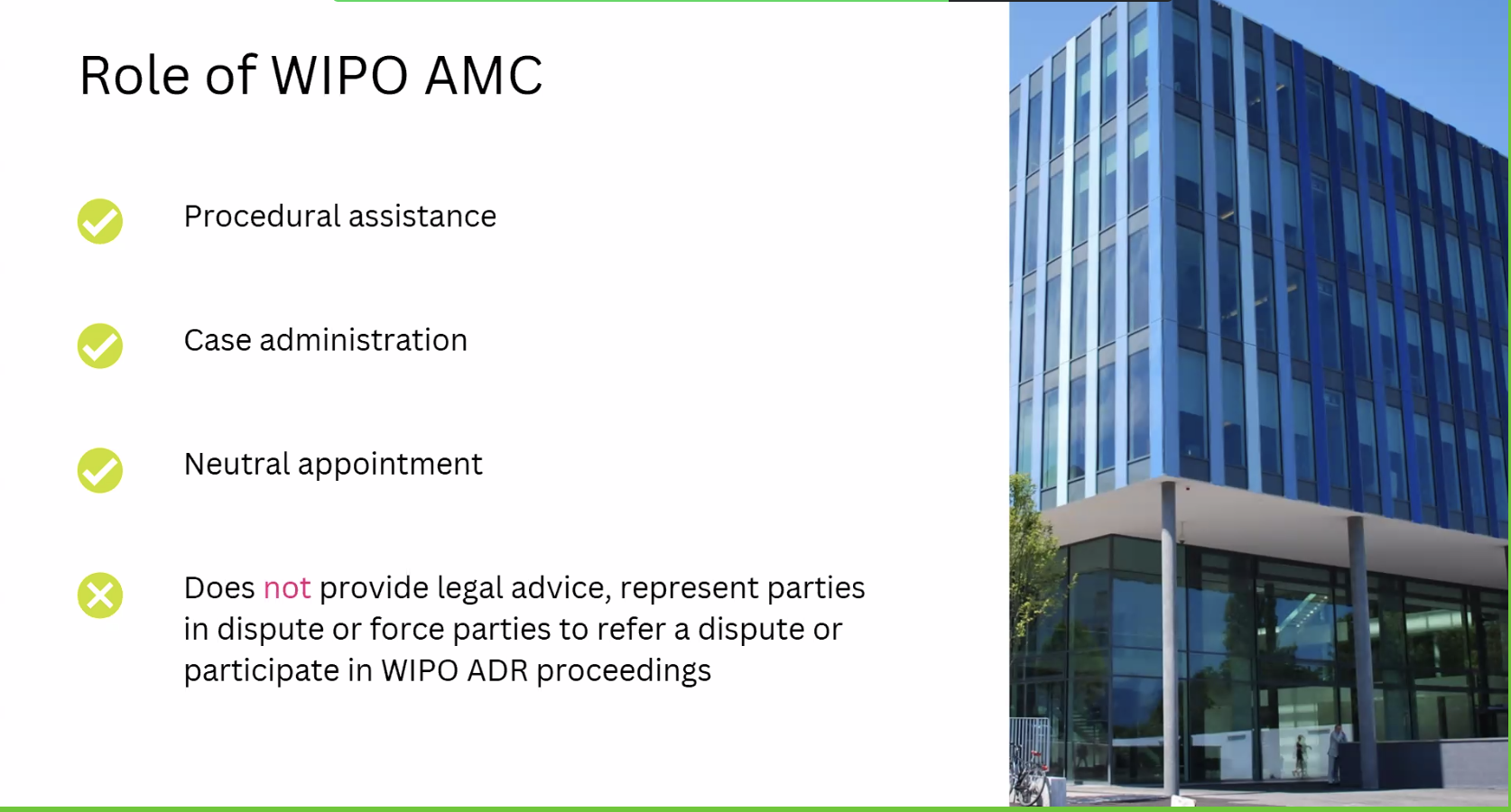 Role of WIPO AMC

Procedural assistance

Case administration

Neutral appointment

Does not provide legal advice, represent parties in dispute or force parties to refer a dispute or participate in WIPO ADR proceedings